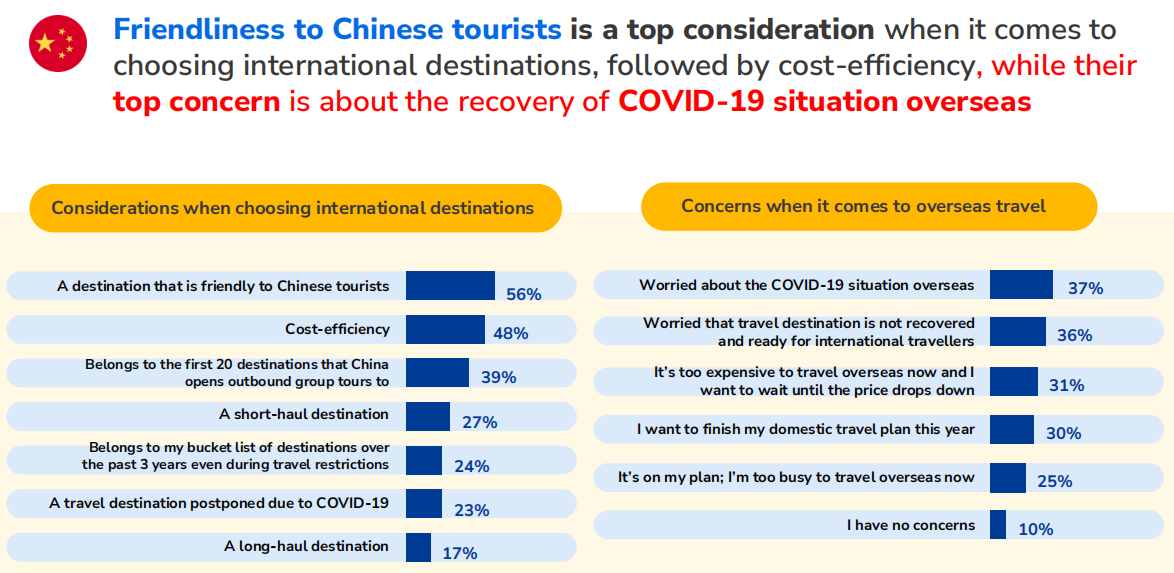 Friendliness to Chinese tourists is a top consideration when it comes to choosing international destinations, followed by cost-efficiency, while their top concern is about the recovery of COVID-19 situation overseas

Considerations when choosing international destinations

A destination that is friendly to Chinese tourists 56%

Cost-efficiency 48%

Belongs to the first 20 destinations that China opens outbound group tours to 39%

A short-haul destination 27%

Belongs to my bucket list of destinations over the past 3 years even during travel restrictions 24%

A travel destination postponed due to COVID-19 23%

A long-haul destination 17%

Concerns when it comes to overseas travel

Worried about the COVID-19 situation overseas 37%

Worried that travel destination is not recovered and ready for international travellers 36%

It's too expensive to travel overseas now and I want to wait until the price drops down 31%

I want to finish my domestic travel plan this year 30%

It's on my plan; I'm too busy to travel overseas now 25%

I have no concerns 10%